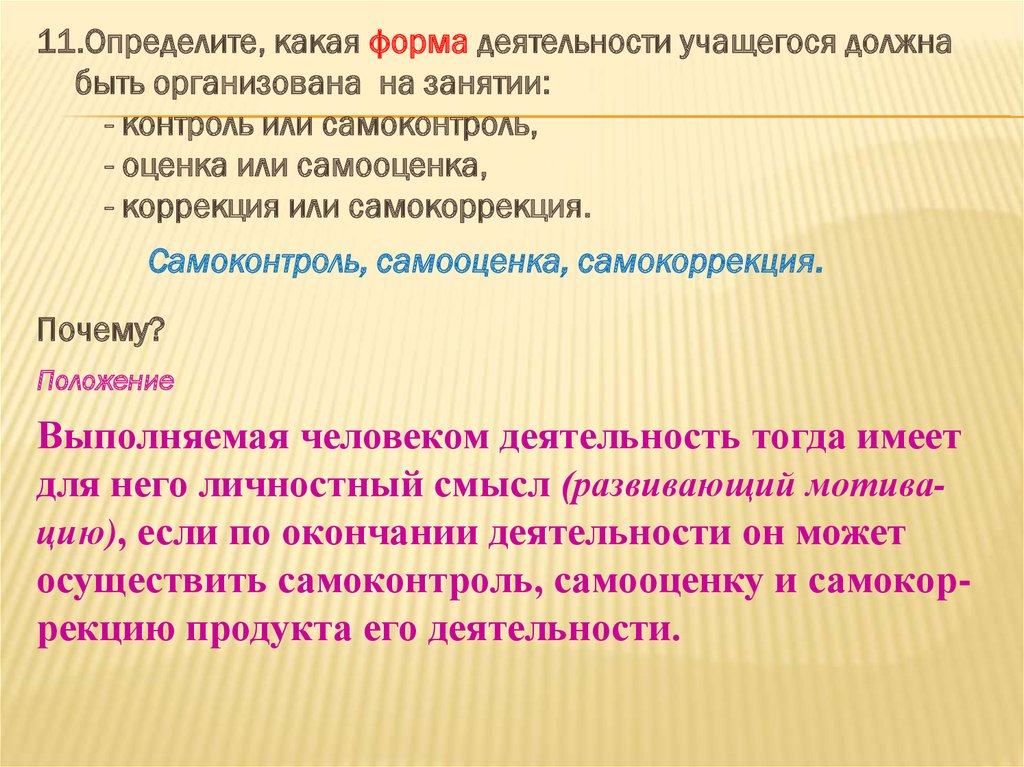 11.Определите, какая форма деятельности учащегося должна быть организована на занятии:
- контроль или самоконтроль,
- оценка или самооценка,
- коррекция или самокоррекция.

Самоконтроль, самооценка, самокоррекция.

Почему?

Положение

Выполняемая человеком деятельность тогда имеет для него личностный смысл (развивающий мотивацию), если по окончании деятельности он может осуществить самоконтроль, самооценку и самокоррекцию продукта его деятельности.